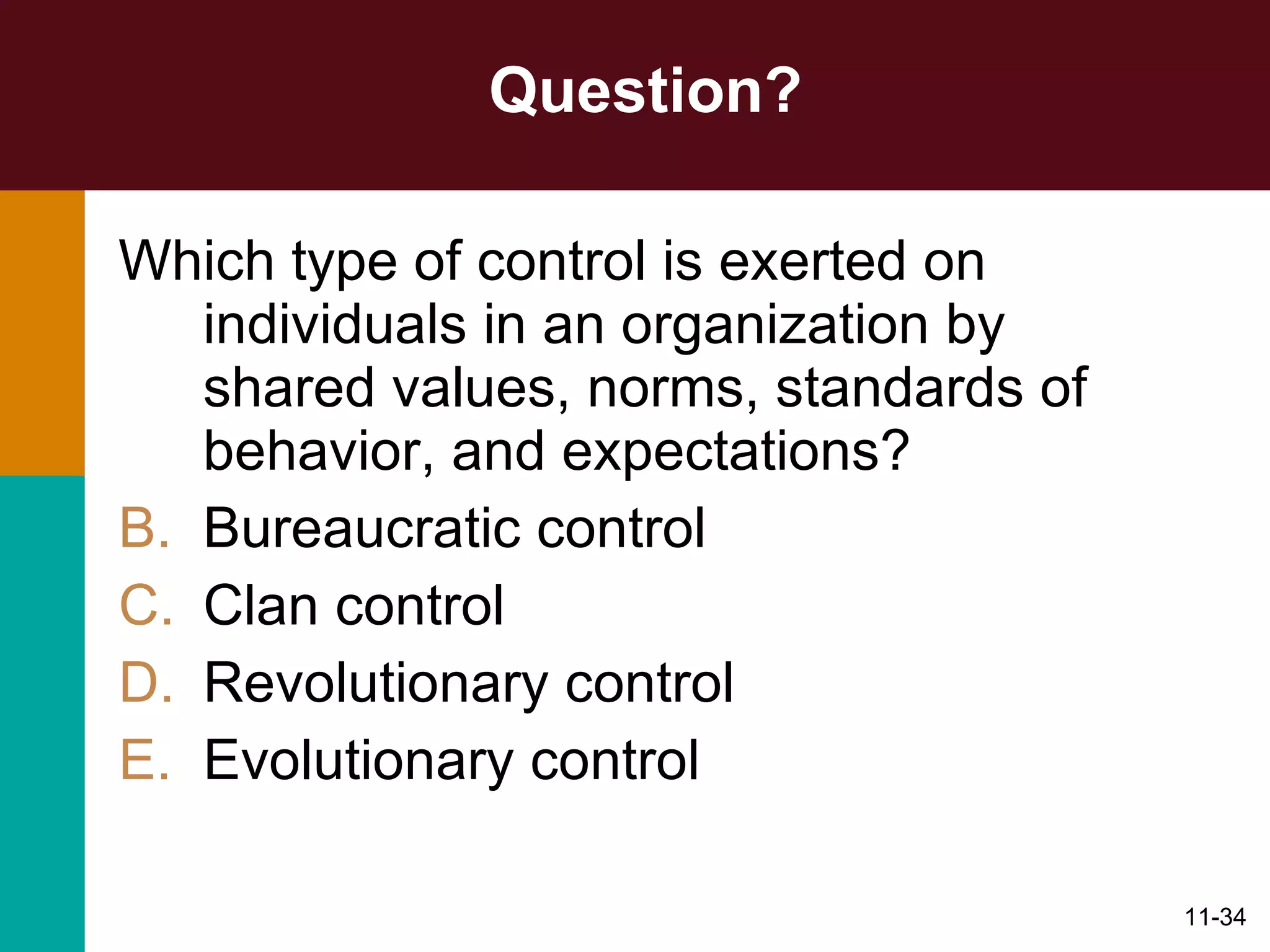 Question?

Which type of control is exerted on individuals in an organization by shared values, norms, standards of behavior, and expectations?

B. Bureaucratic control
C. Clan control
D. Revolutionary control
E. Evolutionary control

11-34